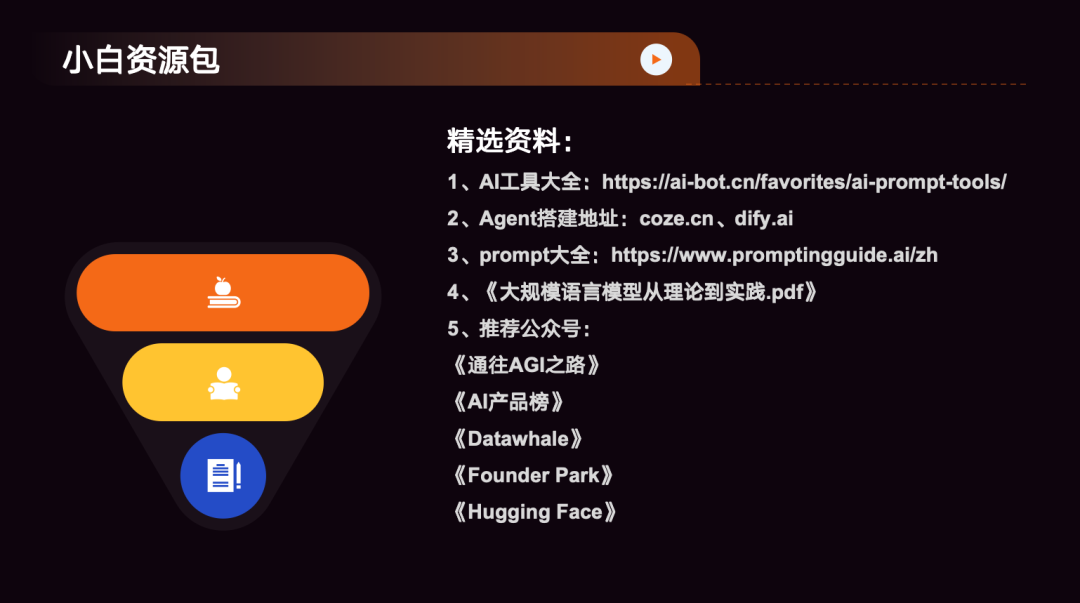 小白资源包

精选资料：

1、AI工具大全：https://ai-bot.cn/favorites/ai-prompt-tools/

2、Agent搭建地址：coze.cn、dify.ai

3、prompt大全：https://www.promptingguide.ai/zh

4、《大规模语言模型从理论到实践.pdf》

5、推荐公众号：

《通往AGI之路》

《AI产品榜》

《Datawhale》

《Founder Park》

《Hugging Face》